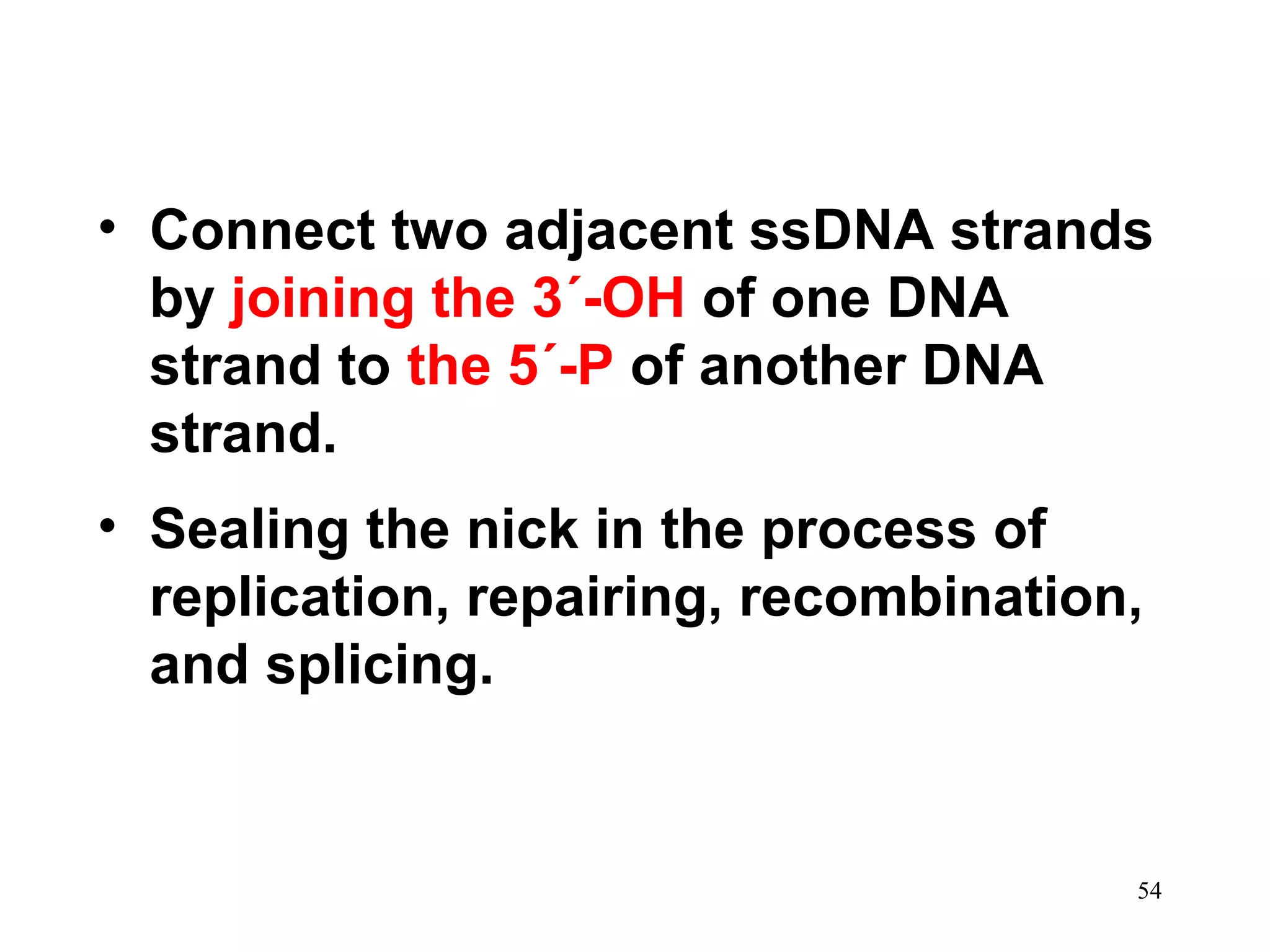 • Connect two adjacent ssDNA strands by joining the 3´-OH of one DNA strand to the 5´-P of another DNA strand.

• Sealing the nick in the process of replication, repairing, recombination, and splicing.

54